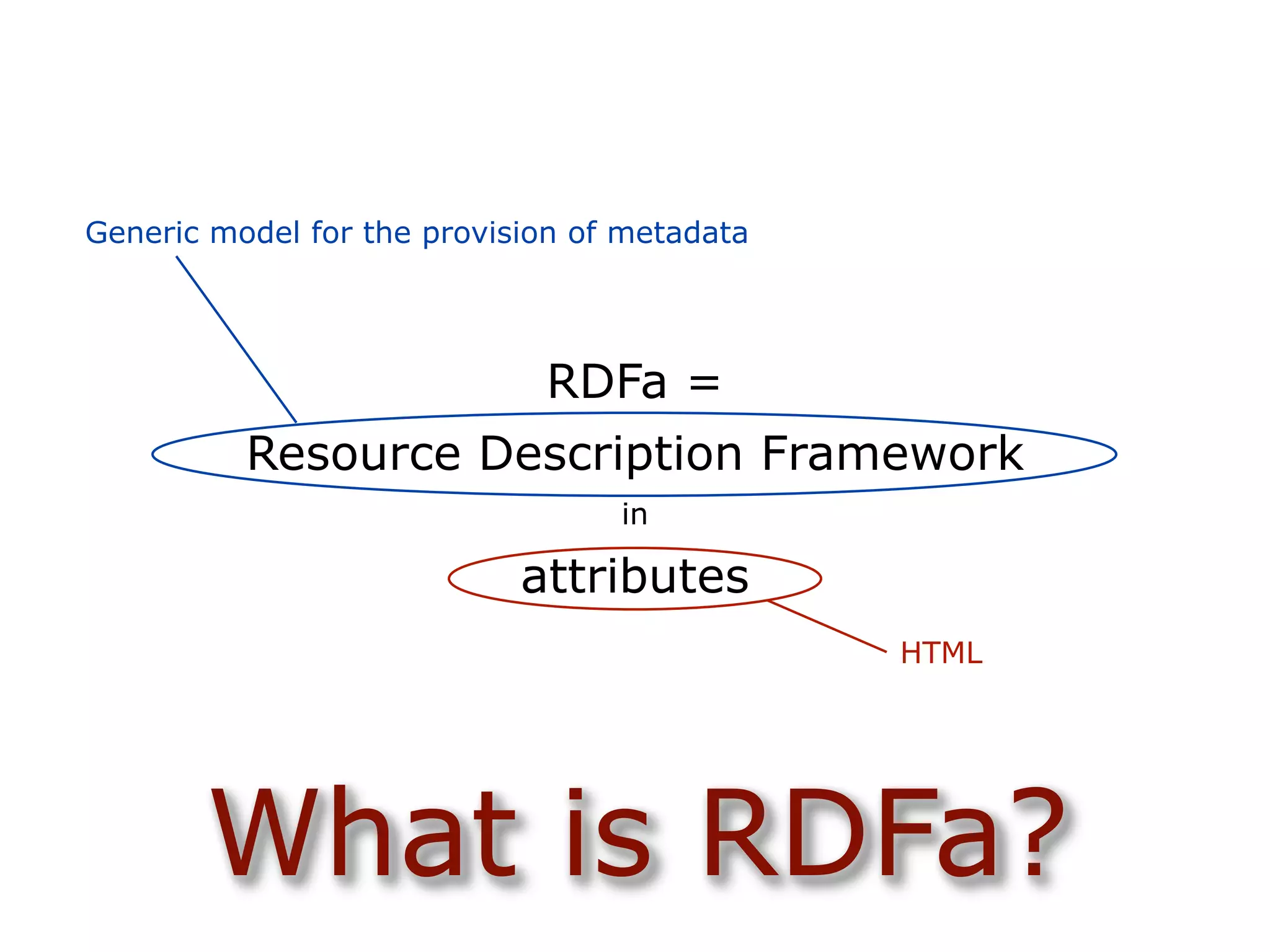 Generic model for the provision of metadata

RDFa =

Resource Description Framework

in

attributes

HTML

What is RDFa?